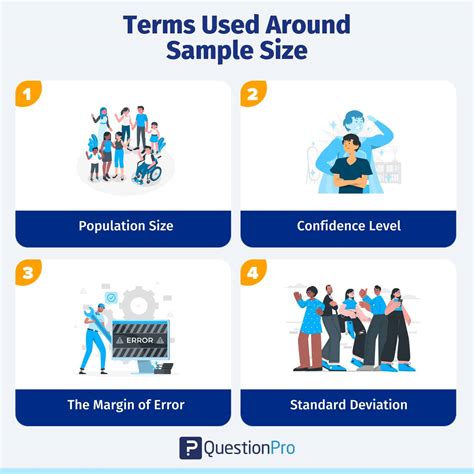 Terms Used Around Sample Size

1

Population Size

2

Confidence Level

3

ERROR

The Margin of Error

4

Standard Deviation

QuestionPro